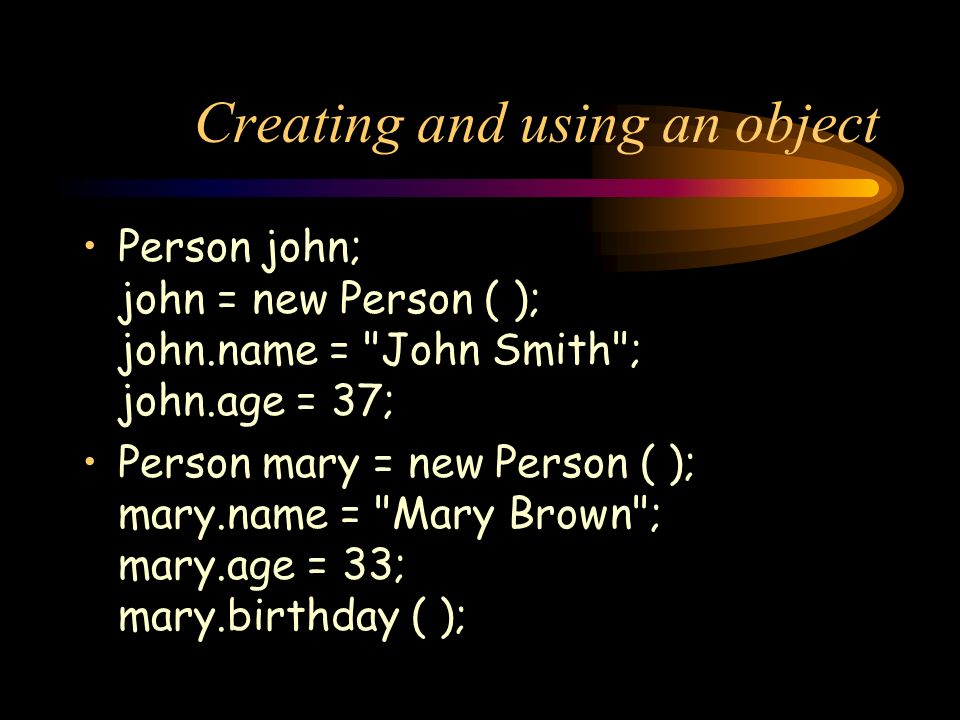 Creating and using an object

• Person john;
john = new Person ( );
john.name = "John Smith";
john.age = 37;

• Person mary = new Person ( );
mary.name = "Mary Brown";
mary.age = 33;
mary.birthday ( );